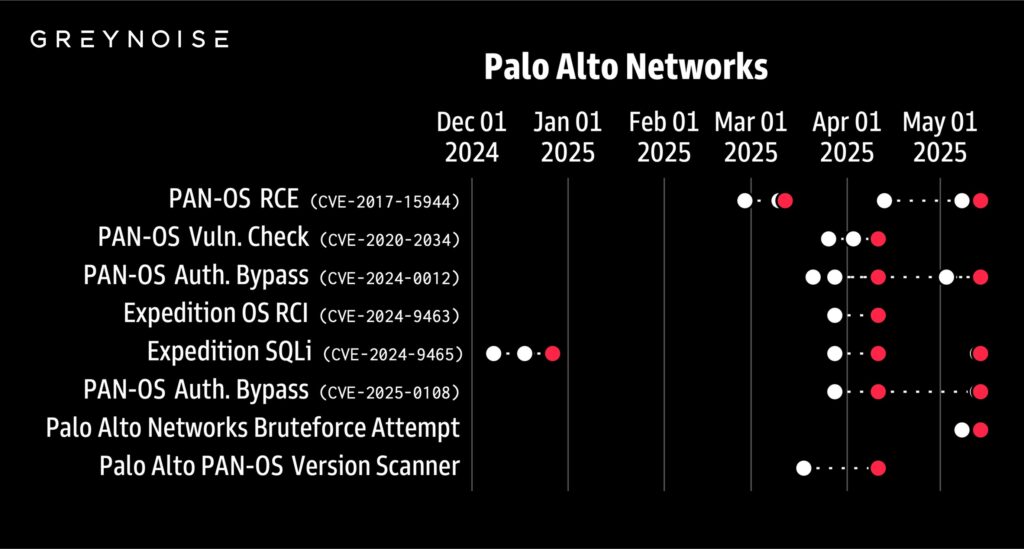 GREYNOISE

Palo Alto Networks

Dec 01 2024
Jan 01 2025
Feb 01 2025
Mar 01 2025
Apr 01 2025
May 01 2025

PAN-OS RCE (CVE-2017-15944)
PAN-OS Vuln. Check (CVE-2020-2034)
PAN-OS Auth. Bypass (CVE-2024-0012)
Expedition OS RCI (CVE-2024-9463)
Expedition SQLi (CVE-2024-9465)
PAN-OS Auth. Bypass (CVE-2025-0108)
Palo Alto Networks Bruteforce Attempt
Palo Alto PAN-OS Version Scanner